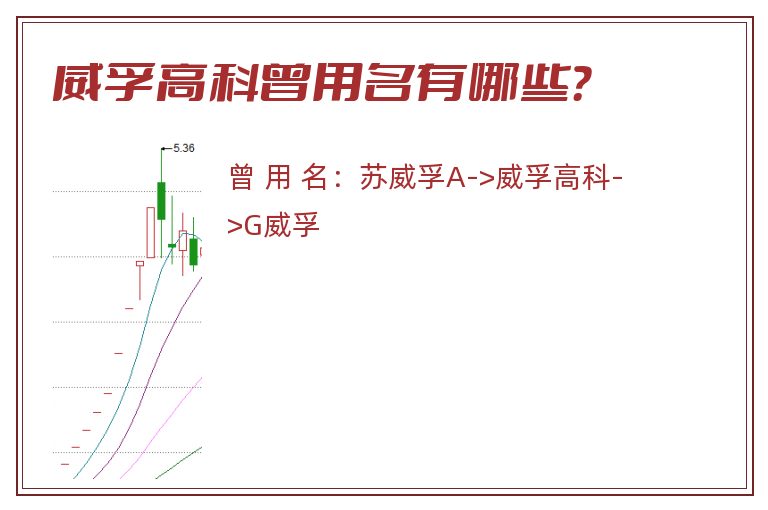 威孚高科曾用名有哪些？

5.36

曾 用 名：苏威孚A->威孚高科->G威孚